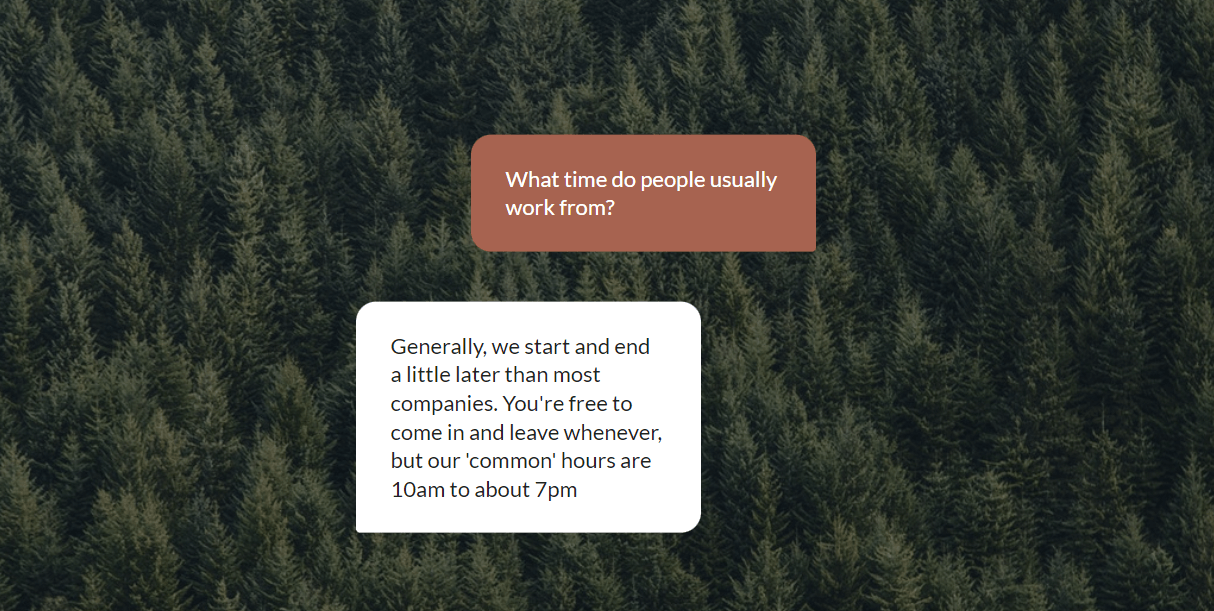 What time do people usually work from?

Generally, we start and end a little later than most companies. You're free to come in and leave whenever, but our 'common' hours are 10am to about 7pm